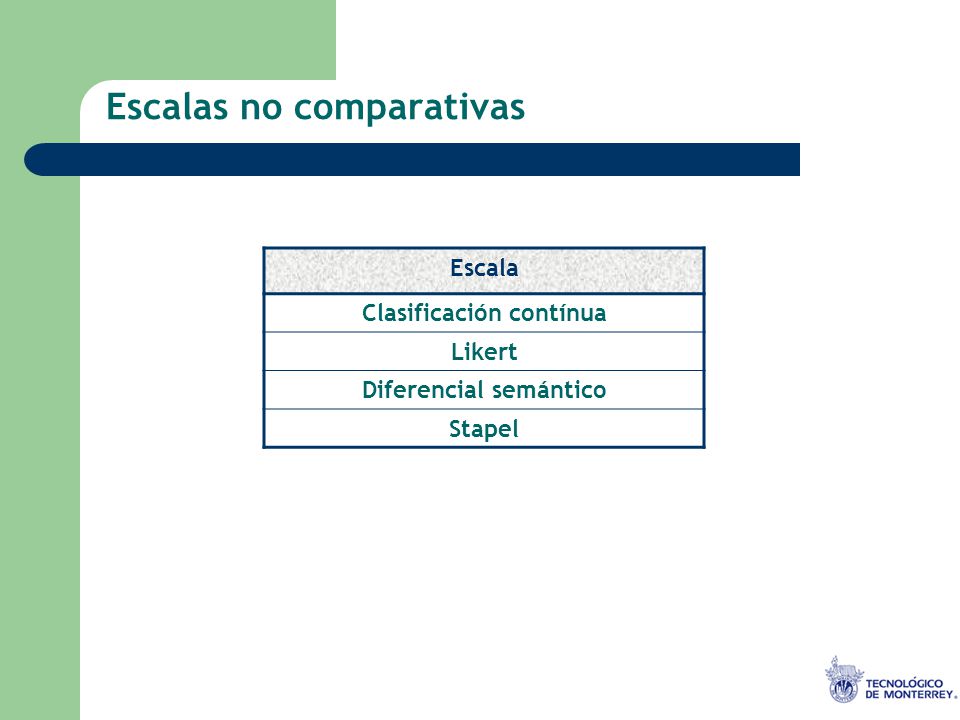 Escalas no comparativas

| Escala |
|---|
| Clasificación contínua |
| Likert |
| Diferencial semántico |
| Stapel |

TECNOLÓGICO DE MONTERREY.